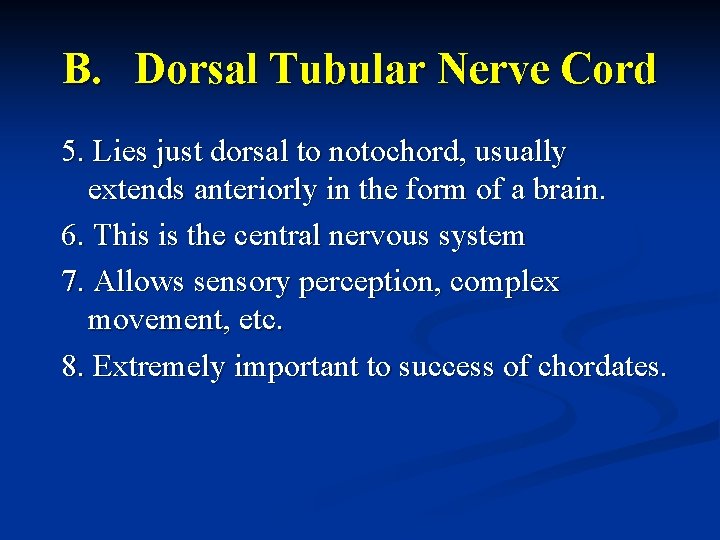 B. Dorsal Tubular Nerve Cord

5. Lies just dorsal to notochord, usually extends anteriorly in the form of a brain.

6. This is the central nervous system

7. Allows sensory perception, complex movement, etc.

8. Extremely important to success of chordates.